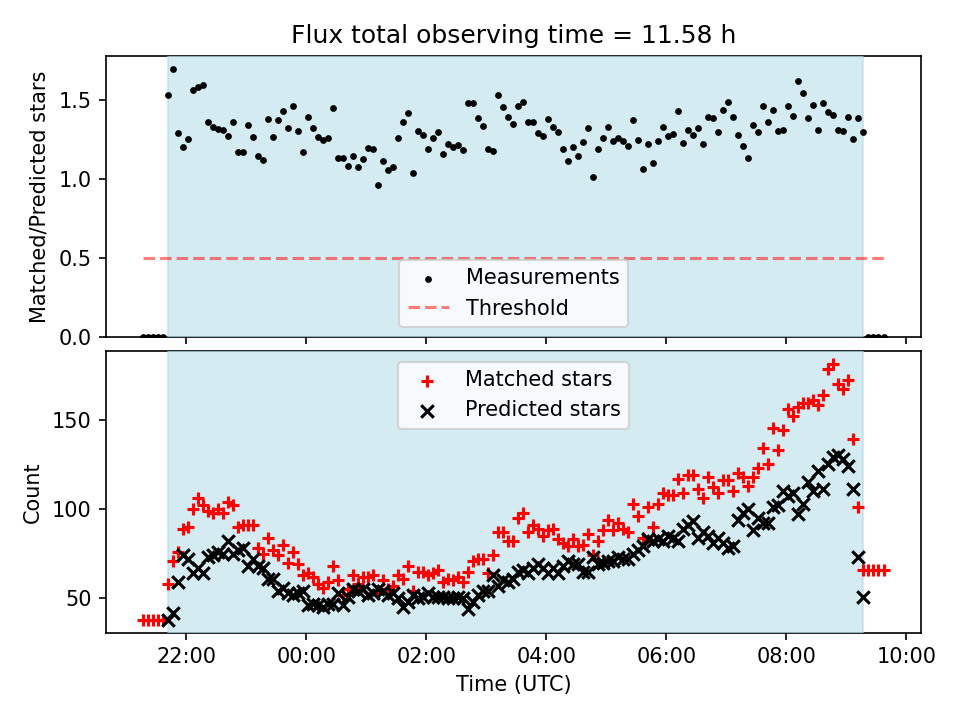 Flux total observing time = 11.58 h

Matched/Predicted stars

1.5
1.0
0.5
0.0

Measurements
Threshold

Matched stars
Predicted stars

Count

150
100
50

22:00
00:00
02:00
04:00
06:00
08:00
10:00

Time (UTC)